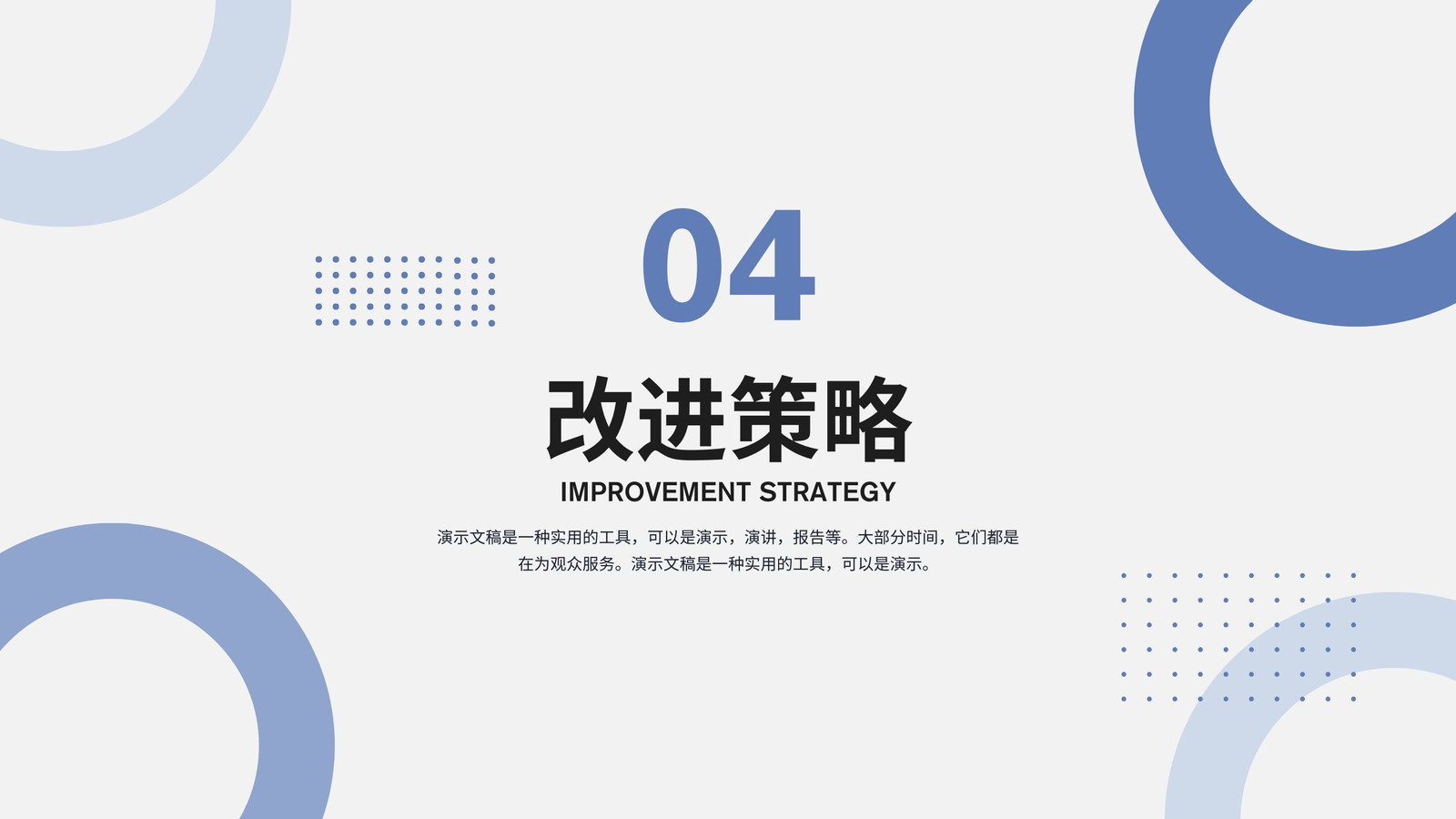 04

改进策略

IMPROVEMENT STRATEGY

演示文稿是一种实用的工具，可以是演示，演讲，报告等。大部分时间，它们都是在为观众服务。演示文稿是一种实用的工具，可以是演示。